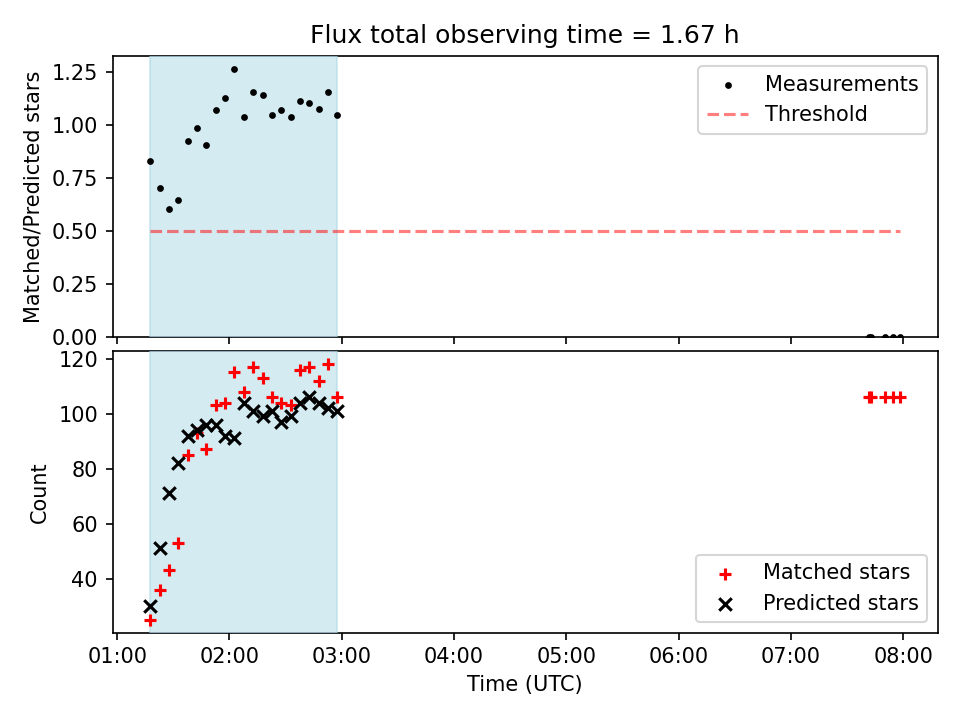 Flux total observing time = 1.67 h

Matched/Predicted stars

1.25
1.00
0.75
0.50
0.25
0.00

Measurements
Threshold

Count

120
100
80
60
40

Matched stars
Predicted stars

01:00 02:00 03:00 04:00 05:00 06:00 07:00 08:00

Time (UTC)